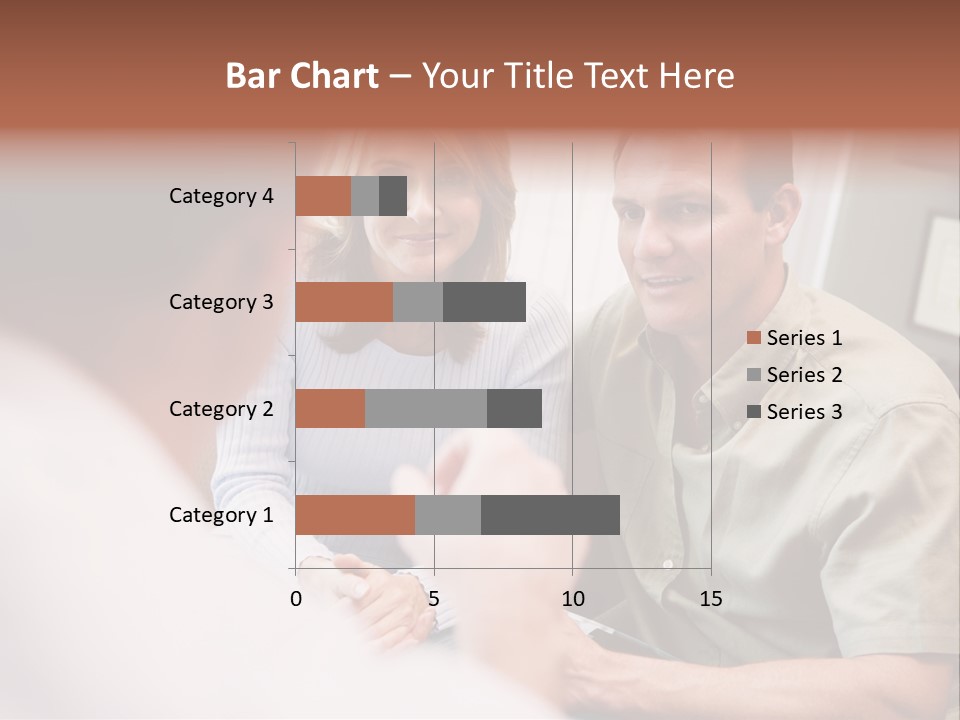 Bar Chart – Your Title Text Here

Category 4
Category 3
Category 2
Category 1

0 5 10 15

Series 1
Series 2
Series 3